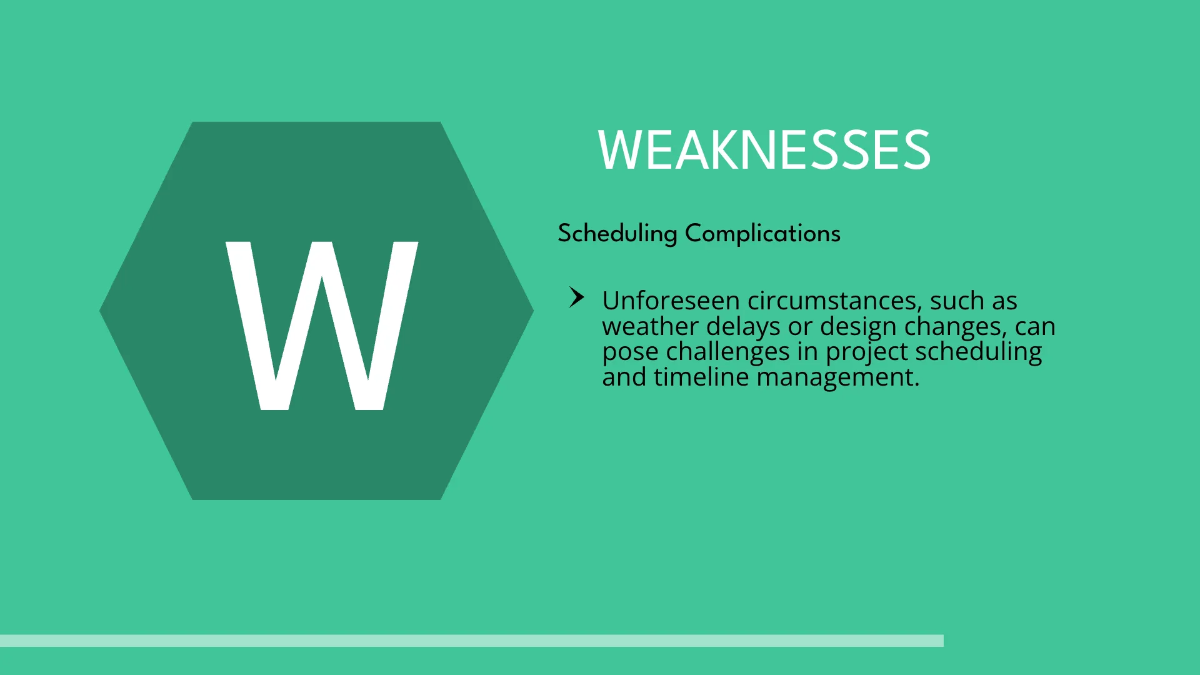 W

WEAKNESSES

Scheduling Complications

Unforeseen circumstances, such as weather delays or design changes, can pose challenges in project scheduling and timeline management.